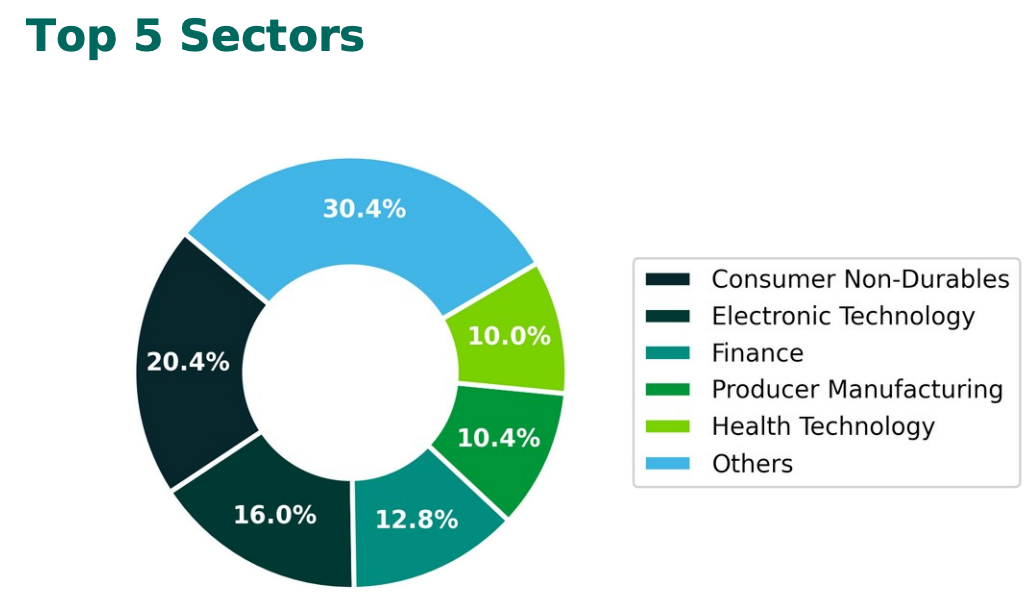 Top 5 Sectors

30.4%
10.0%
10.4%
12.8%
16.0%
20.4%

Consumer Non-Durables
Electronic Technology
Finance
Producer Manufacturing
Health Technology
Others